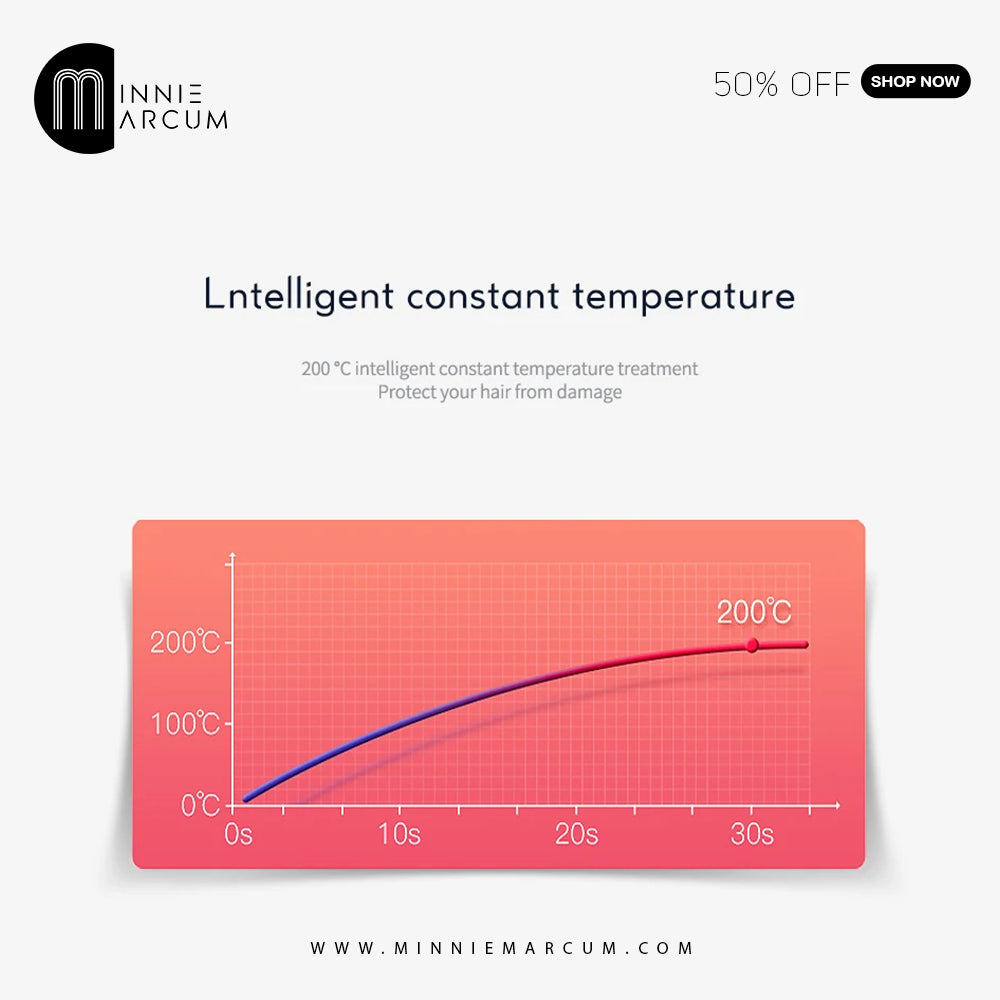 MINNIE MARCUM

50% OFF SHOP NOW

Lntelligent constant temperature

200 °C intelligent constant temperature treatment
Protect your hair from damage

200℃
200℃
100℃
0℃
0s
10s
20s
30s

WWW.MINNIEMARCUM.COM